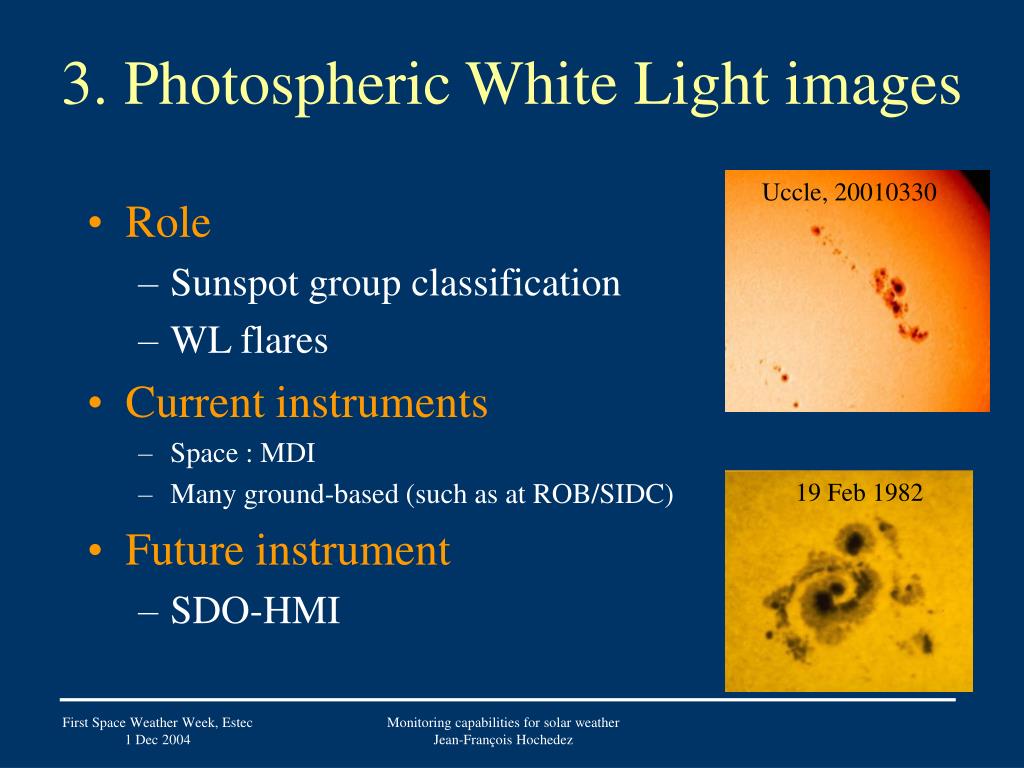 3. Photospheric White Light images

• Role
– Sunspot group classification
– WL flares
• Current instruments
– Space : MDI
– Many ground-based (such as at ROB/SIDC)
• Future instrument
– SDO-HMI

Uccle, 20010330

19 Feb 1982

First Space Weather Week, Estec
1 Dec 2004

Monitoring capabilities for solar weather
Jean-François Hochedez